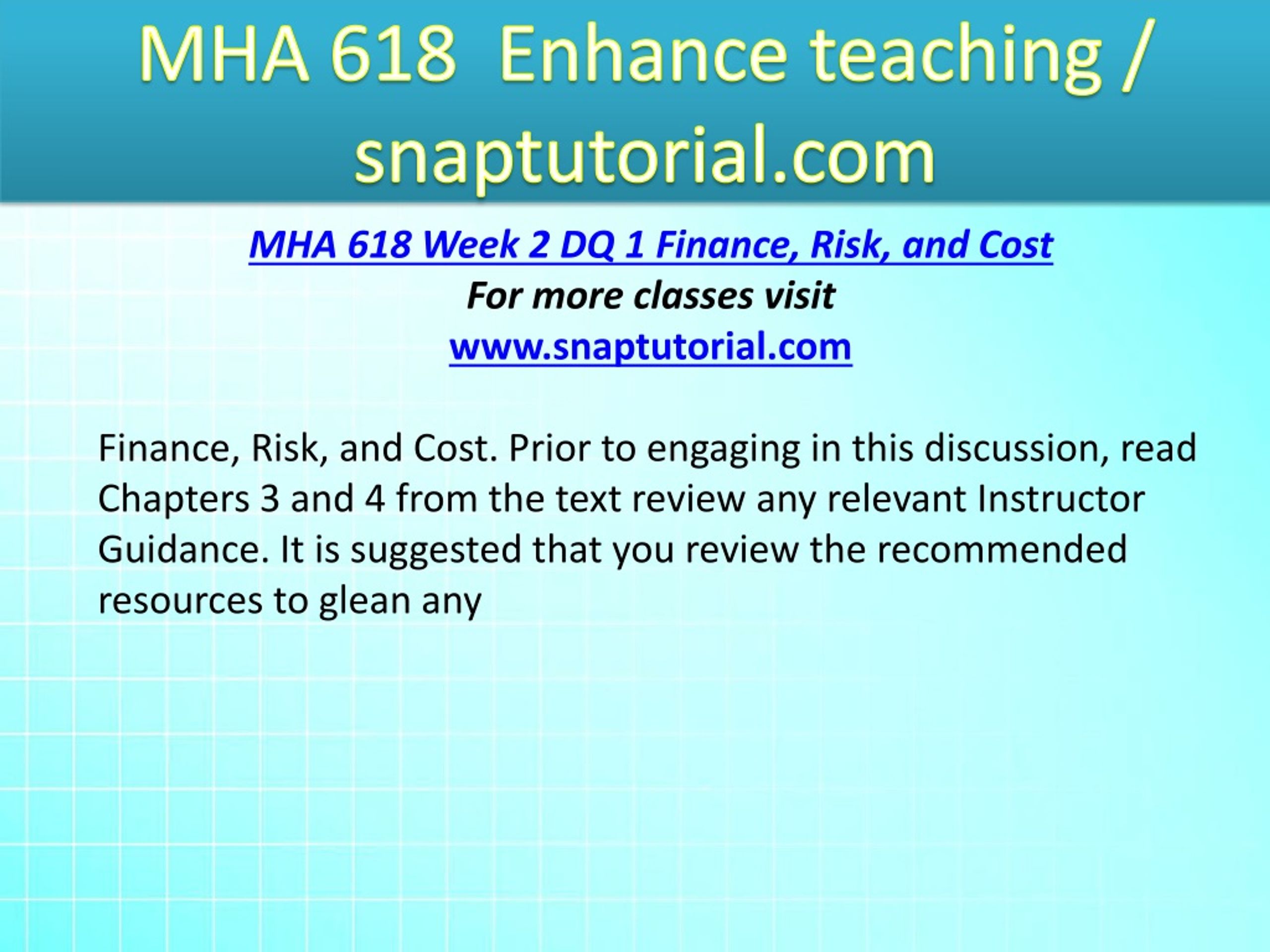 MHA 618 Enhance teaching / snaptutorial.com

MHA 618 Week 2 DQ 1 Finance, Risk, and Cost
For more classes visit
www.snaptutorial.com

Finance, Risk, and Cost. Prior to engaging in this discussion, read Chapters 3 and 4 from the text review any relevant Instructor Guidance. It is suggested that you review the recommended resources to glean any